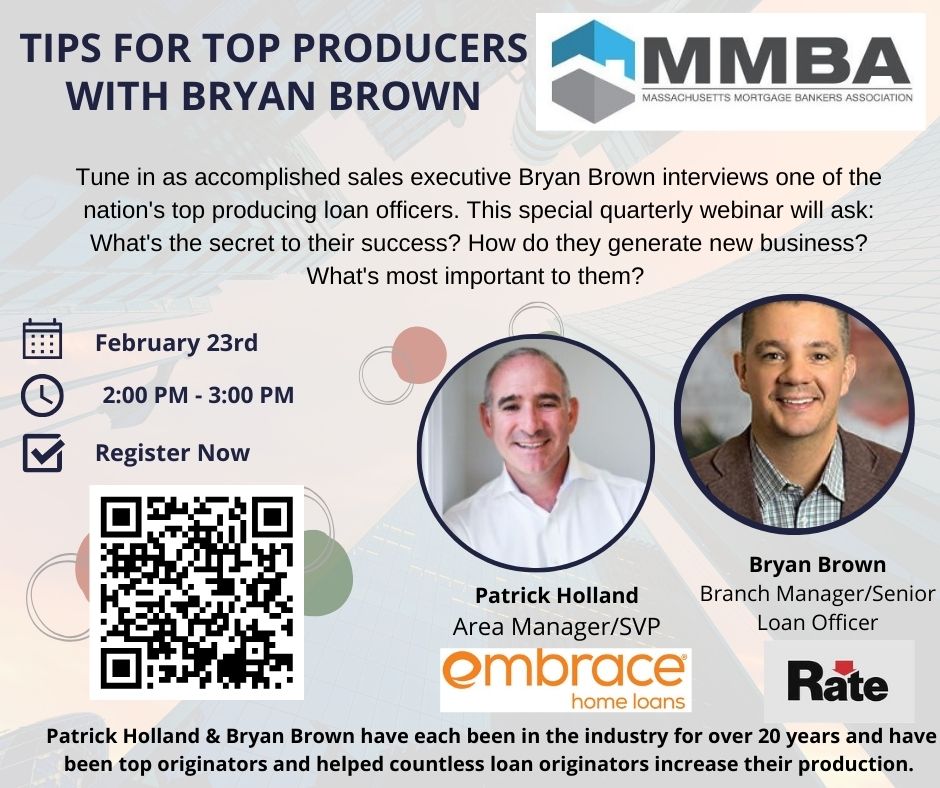 TIPS FOR TOP PRODUCERS WITH BRYAN BROWN

MMBA
MASSACHUSETTS MORTGAGE BANKERS ASSOCIATION

Tune in as accomplished sales executive Bryan Brown interviews one of the nation's top producing loan officers. This special quarterly webinar will ask: What's the secret to their success? How do they generate new business? What's most important to them?

February 23rd

2:00 PM - 3:00 PM

Register Now

Patrick Holland
Area Manager/SVP

embrace
home loans

Bryan Brown
Branch Manager/Senior Loan Officer

Rate

Patrick Holland & Bryan Brown have each been in the industry for over 20 years and have been top originators and helped countless loan originators increase their production.